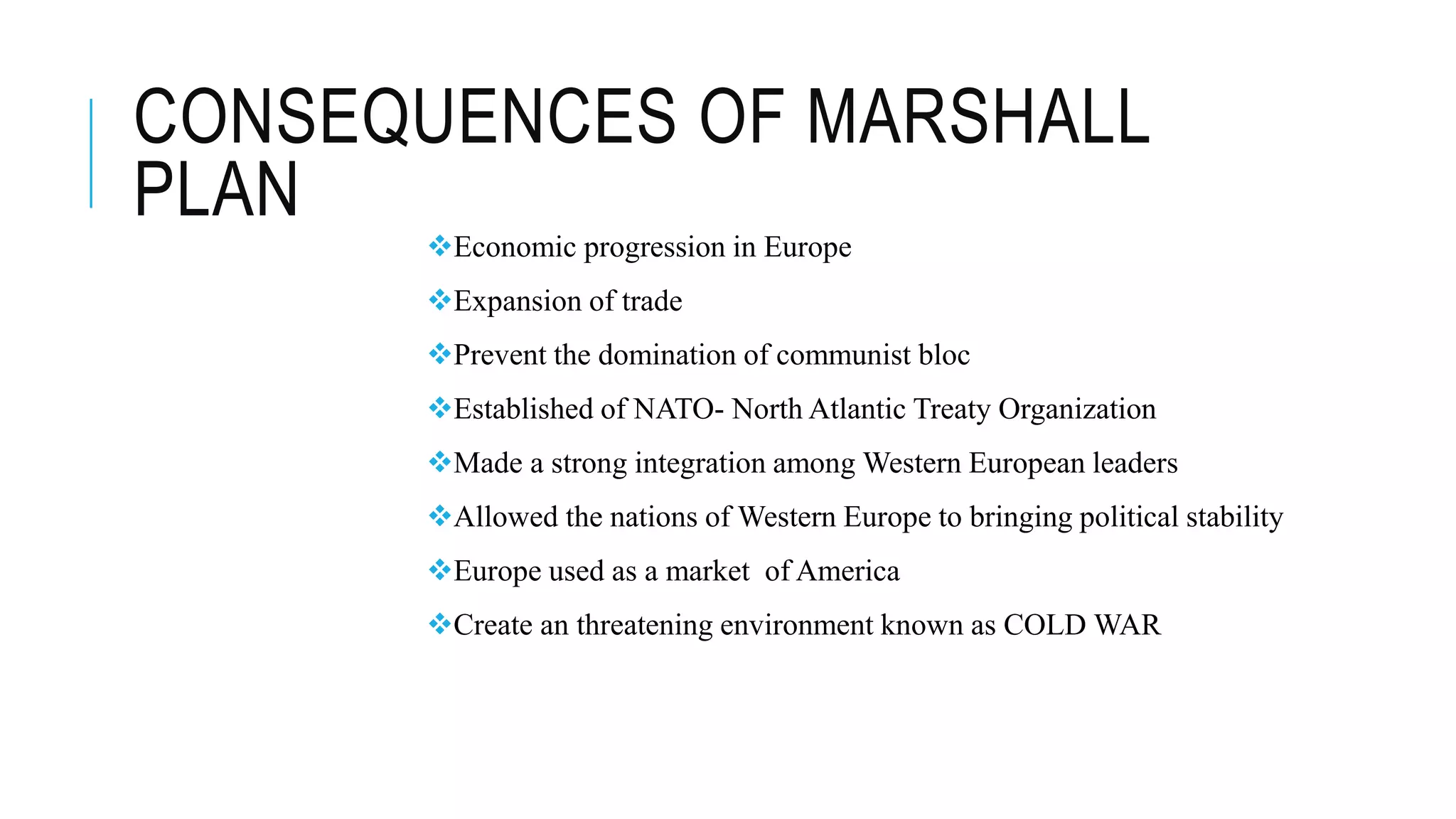 CONSEQUENCES OF MARSHALL PLAN

❖Economic progression in Europe

❖Expansion of trade

❖Prevent the domination of communist bloc

❖Established of NATO- North Atlantic Treaty Organization

❖Made a strong integration among Western European leaders

❖Allowed the nations of Western Europe to bringing political stability

❖Europe used as a market of America

❖Create an threatening environment known as COLD WAR